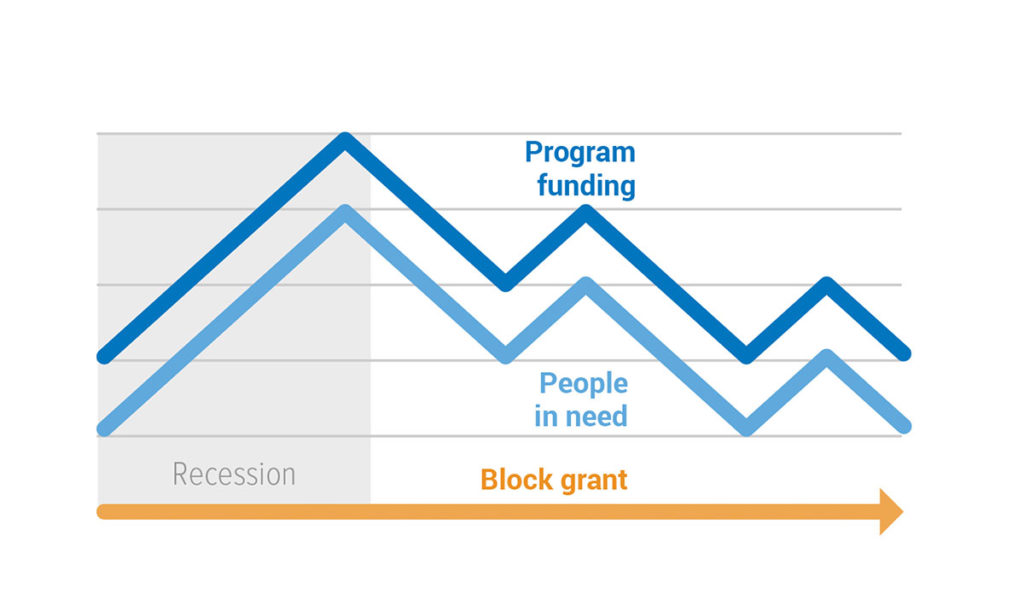 Program funding

People in need

Recession

Block grant